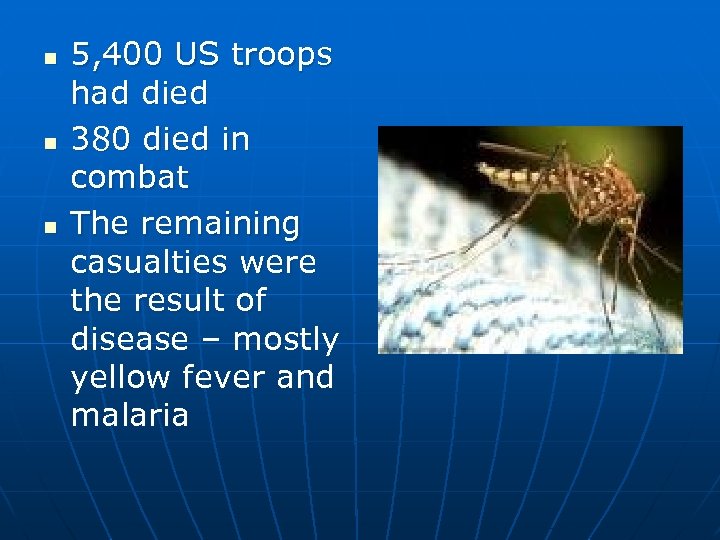 - 5,400 US troops had died
- 380 died in combat
- The remaining casualties were the result of disease – mostly yellow fever and malaria